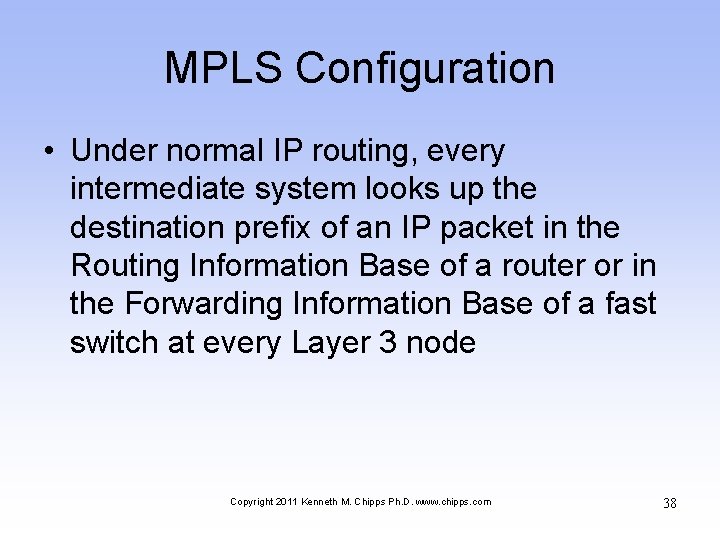 MPLS Configuration

• Under normal IP routing, every intermediate system looks up the destination prefix of an IP packet in the Routing Information Base of a router or in the Forwarding Information Base of a fast switch at every Layer 3 node

Copyright 2011 Kenneth M. Chipps Ph.D. www.chipps.com

38